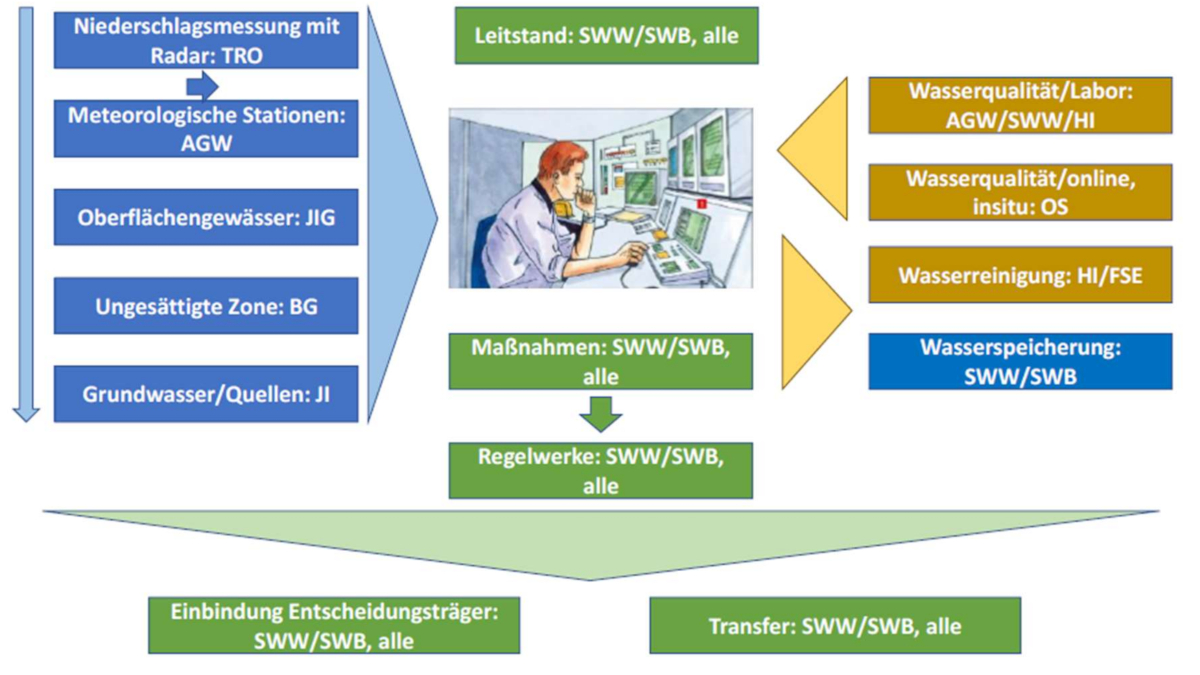 Niederschlagsmessung mit Radar: TRO

Meteorologische Stationen: AGW

Oberflächengewässer: JIG

Ungesättigte Zone: BG

Grundwasser/Quellen: JI

Leitstand: SWW/SWB, alle

Maßnahmen: SWW/SWB, alle

Regelwerke: SWW/SWB, alle

Wasserqualität/Labor: AGW/SWW/HI

Wasserqualität/online, insitu: OS

Wasserreinigung: HI/FSE

Wasserspeicherung: SWW/SWB

Einbindung Entscheidungsträger: SWW/SWB, alle

Transfer: SWW/SWB, alle